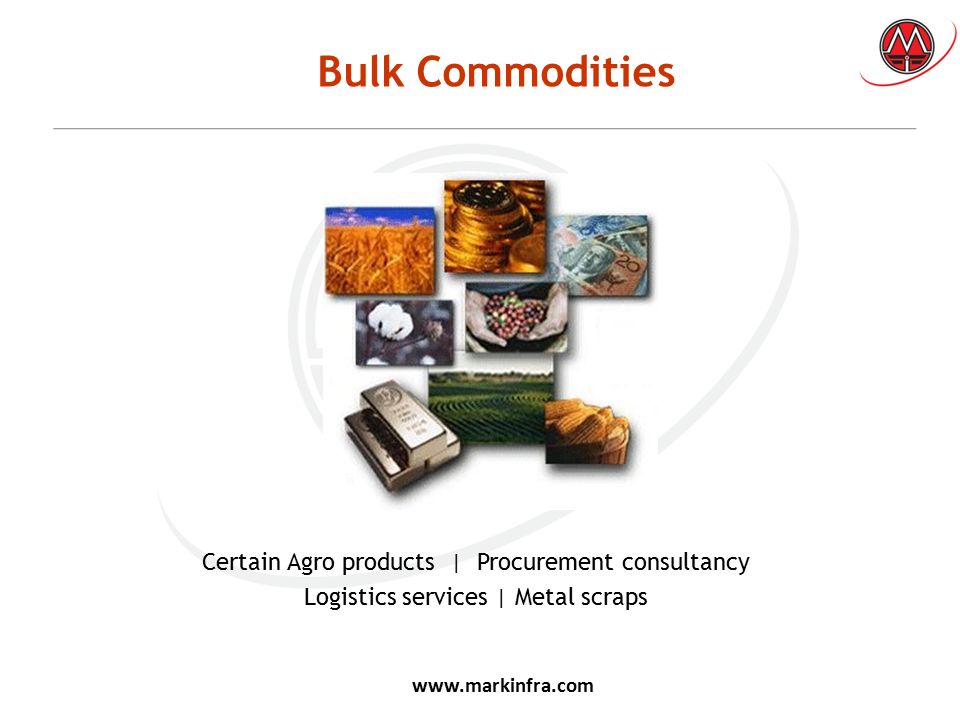 Bulk Commodities

Certain Agro products | Procurement consultancy
Logistics services | Metal scraps

www.markinfra.com